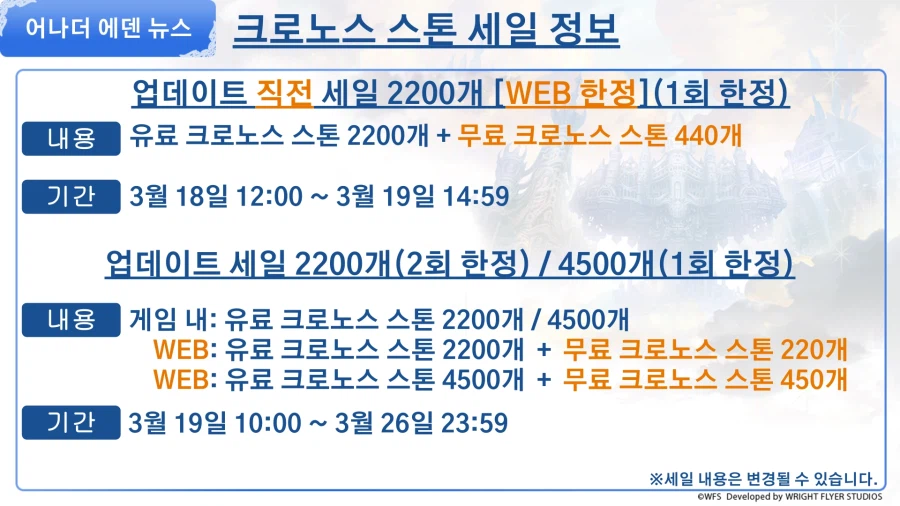 어나더 에덴 뉴스

크로노스 스톤 세일 정보

업데이트 직전 세일 2200개 [WEB 한정](1회 한정)

내용 유료 크로노스 스톤 2200개 + 무료 크로노스 스톤 440개

기간 3월 18일 12:00 ~ 3월 19일 14:59

업데이트 세일 2200개(2회 한정) / 4500개(1회 한정)

내용 게임 내: 유료 크로노스 스톤 2200개 / 4500개
WEB: 유료 크로노스 스톤 2200개 + 무료 크로노스 스톤 220개
WEB: 유료 크로노스 스톤 4500개 + 무료 크로노스 스톤 450개

기간 3월 19일 10:00 ~ 3월 26일 23:59

※세일 내용은 변경될 수 있습니다.

©WFS Developed by WRIGHT FLYER STUDIOS